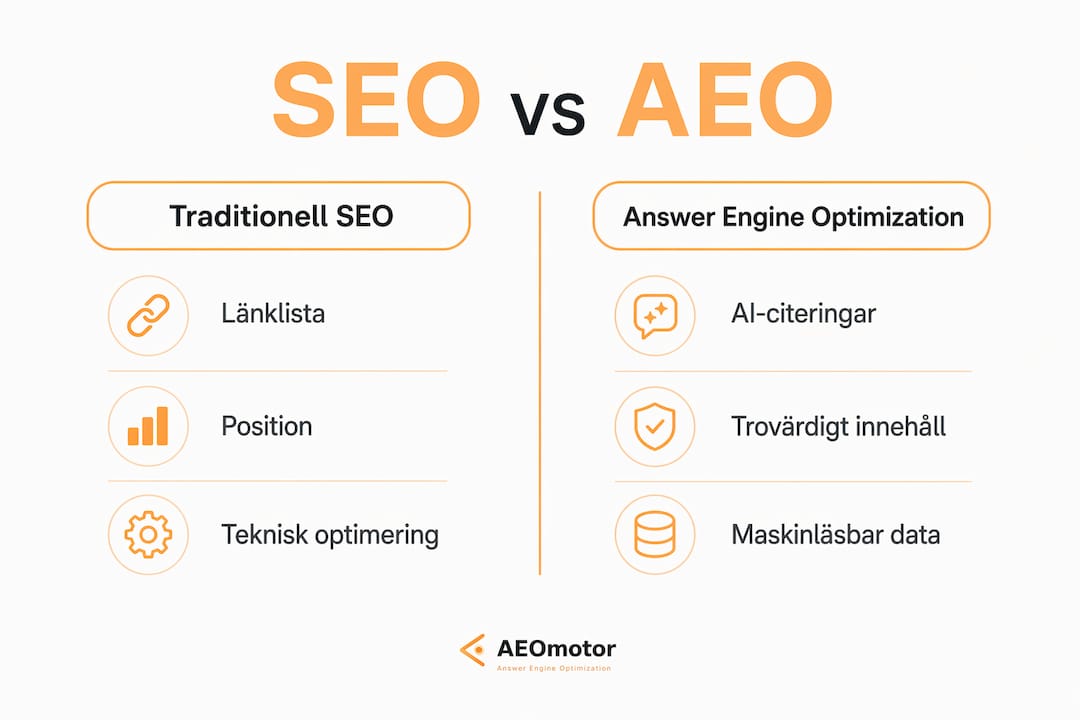 SEO vs AEO

Traditionell SEO

Länklista

Position

Teknisk optimering

Answer Engine Optimization

AI-citeringar

Trovärdigt innehåll

Maskinläsbar data

AEOmotor
Answer Engine Optimization